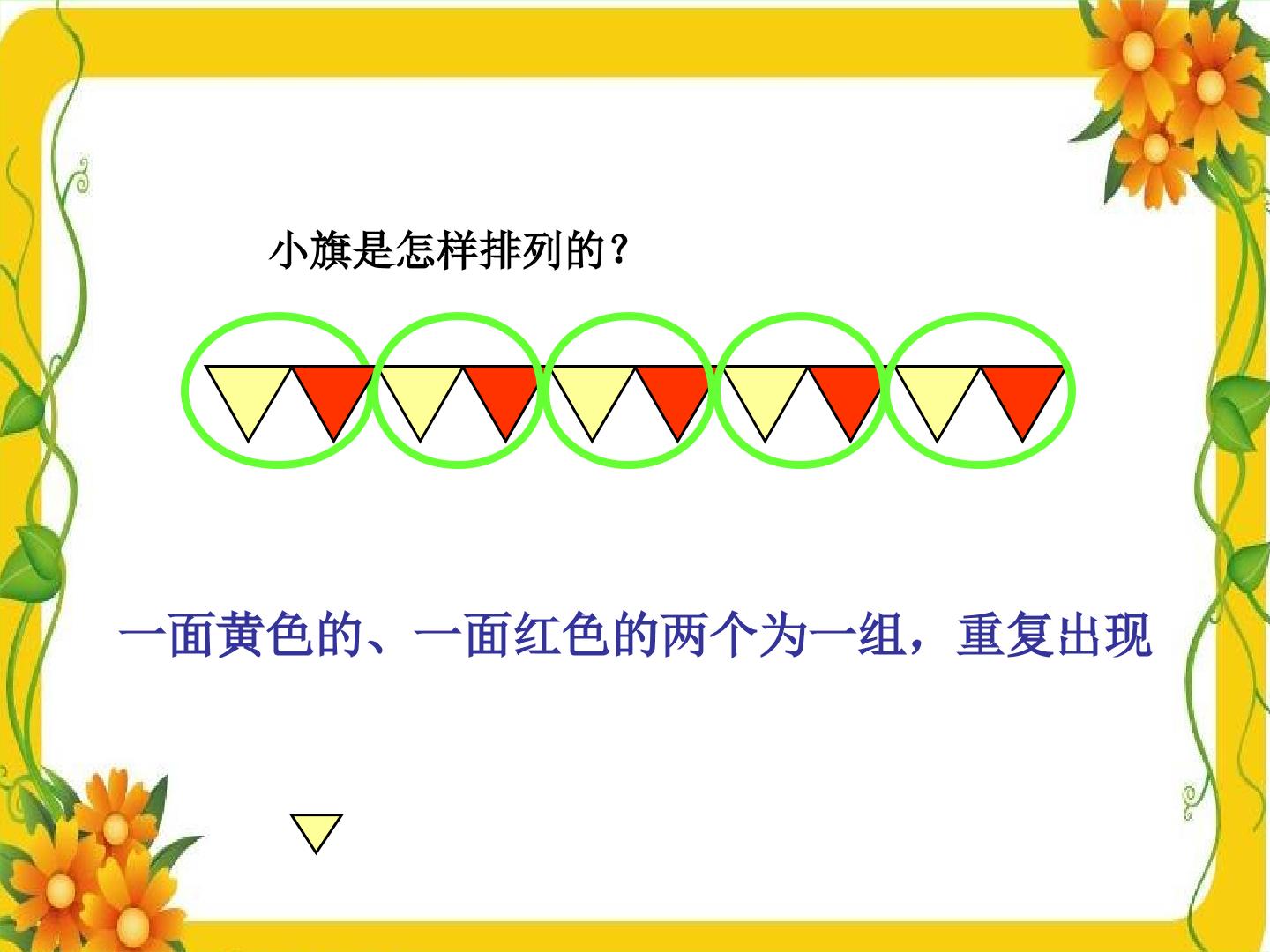 小旗是怎样排列的？

一面黄色的、一面红色的两个为一组，重复出现